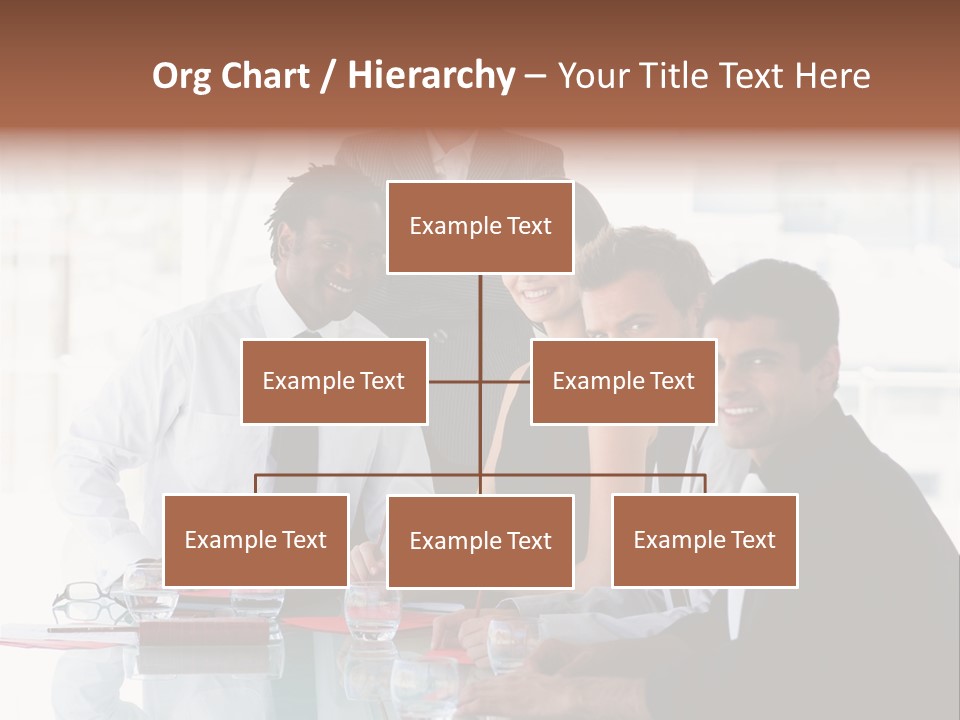 Org Chart / Hierarchy – Your Title Text Here

Example Text

Example Text

Example Text

Example Text

Example Text

Example Text